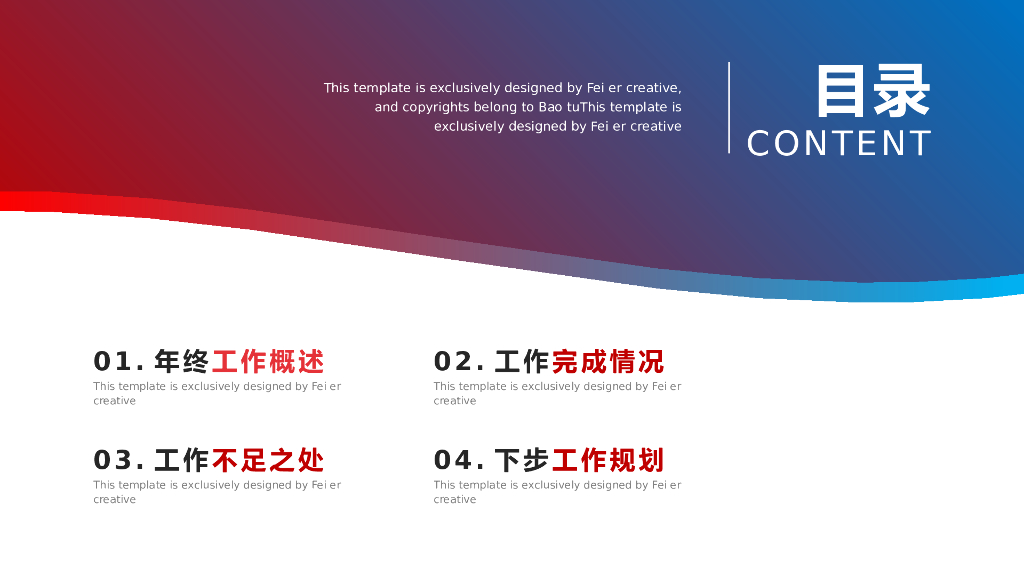 This template is exclusively designed by Fei er creative, and copyrights belong to Bao tuThis template is exclusively designed by Fei er creative

目录
CONTENT

01. 年终工作概述
This template is exclusively designed by Fei er creative

02. 工作完成情况
This template is exclusively designed by Fei er creative

03. 工作不足之处
This template is exclusively designed by Fei er creative

04. 下步工作规划
This template is exclusively designed by Fei er creative